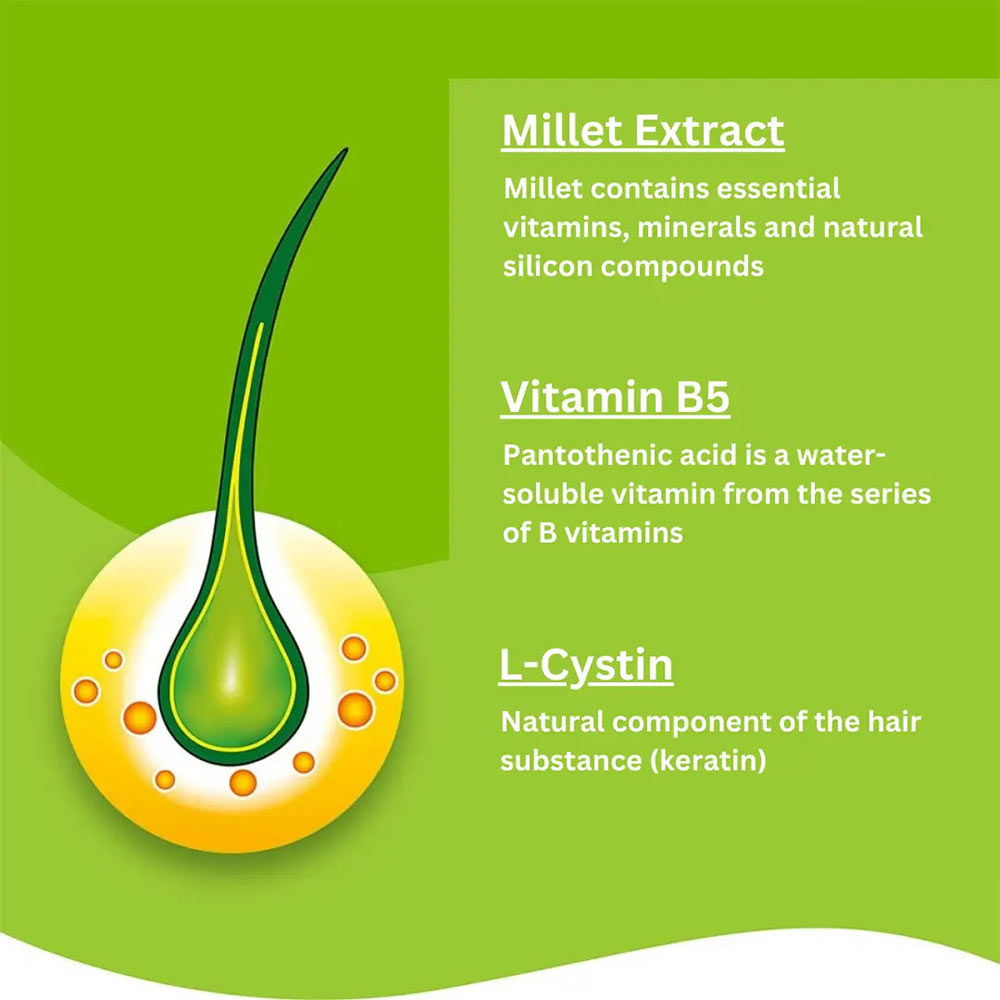 Millet Extract

Millet contains essential vitamins, minerals and natural silicon compounds

Vitamin B5

Pantothenic acid is a water-soluble vitamin from the series of B vitamins

L-Cystin

Natural component of the hair substance (keratin)